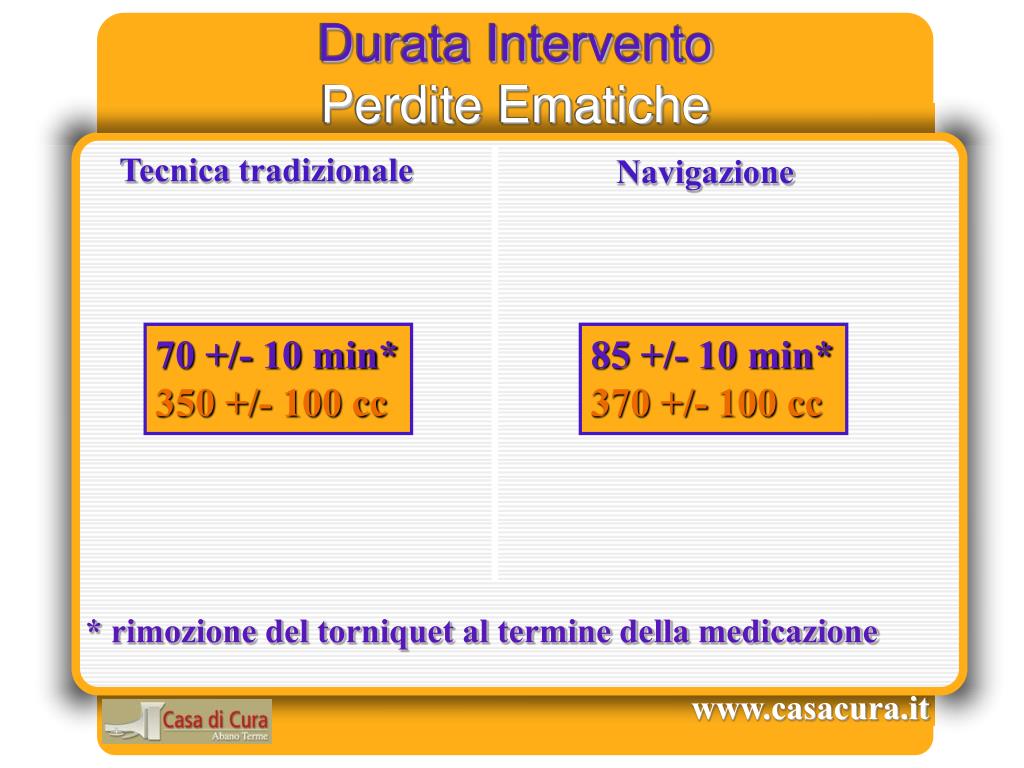 Durata Intervento
Perdite Ematiche

Tecnica tradizionale

70 +/- 10 min*
350 +/- 100 cc

Navigazione

85 +/- 10 min*
370 +/- 100 cc

* rimozione del torniquet al termine della medicazione

Casa di Cura
Abano Terme

www.casacura.it